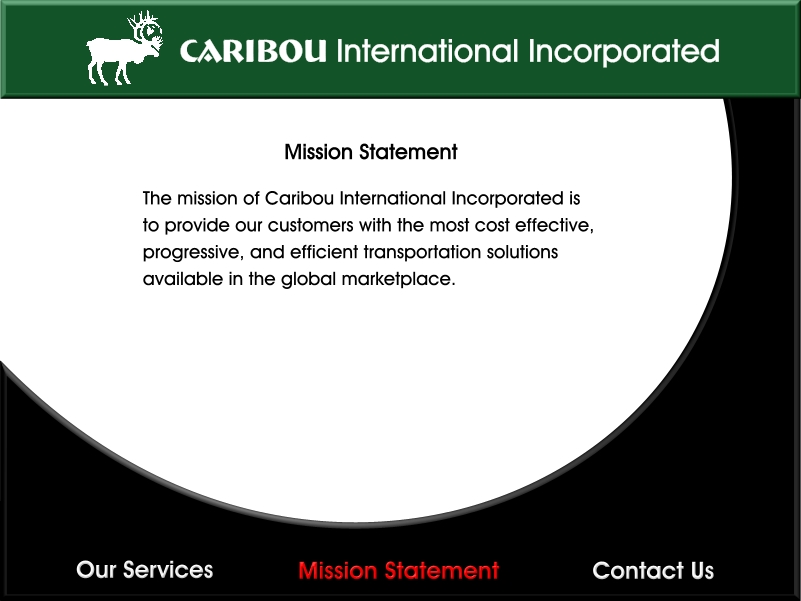 CARIBOU International Incorporated

Mission Statement

The mission of Caribou International Incorporated is to provide our customers with the most cost effective, progressive, and efficient transportation solutions available in the global marketplace.

Our Services
Mission Statement
Contact Us